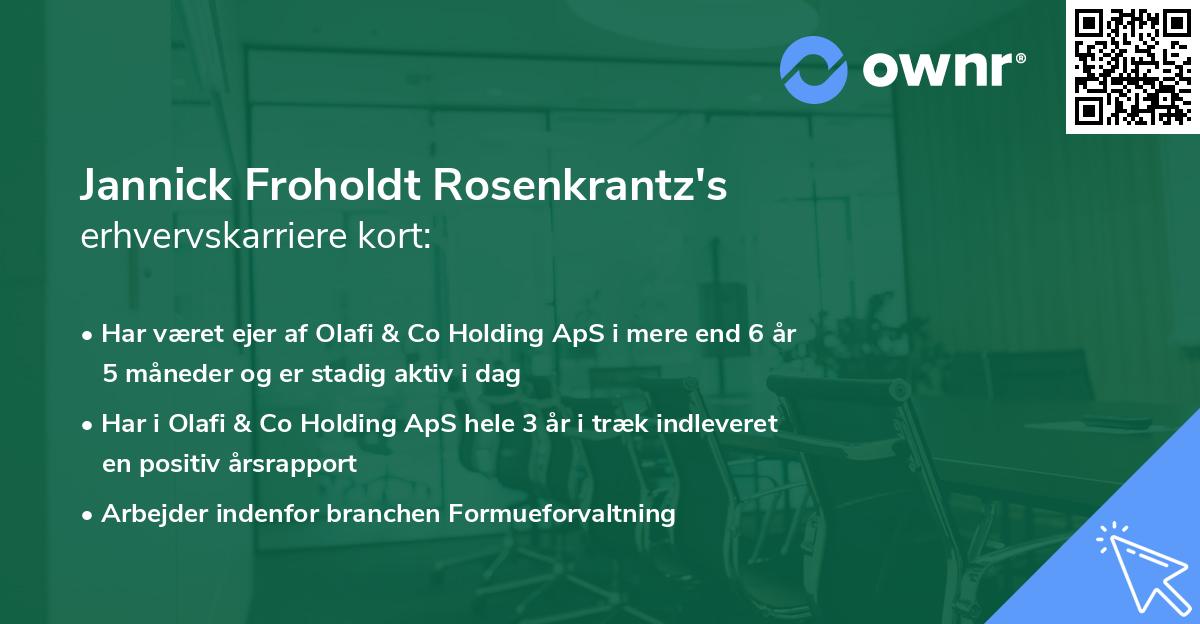 ownr®

Jannick Froholdt Rosenkrantz's
erhvervskarriere kort:

• Har været ejer af Olafi & Co Holding ApS i mere end 6 år 5 måneder og er stadig aktiv i dag

• Har i Olafi & Co Holding ApS hele 3 år i træk indleveret en positiv årsrapport

• Arbejder indenfor branchen Formueforvaltning